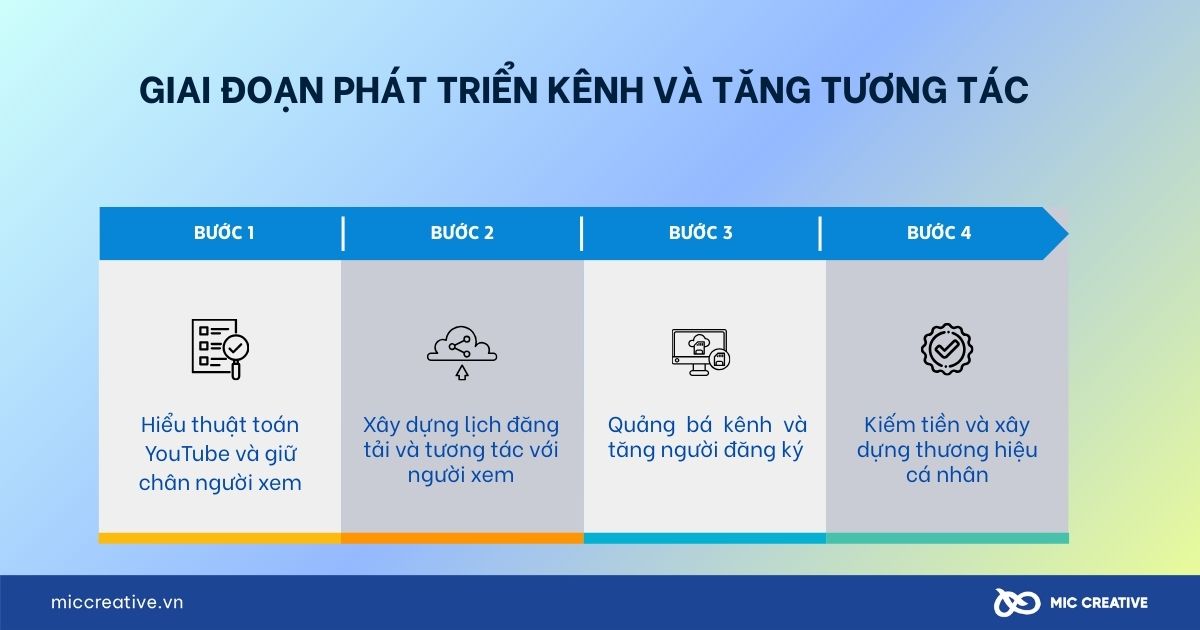 GIAI ĐOẠN PHÁT TRIỂN KÊNH VÀ TĂNG TƯƠNG TÁC

BƯỚC 1

Hiểu thuật toán YouTube và giữ chân người xem

BƯỚC 2

Xây dựng lịch đăng tải và tương tác với người xem

BƯỚC 3

Quảng bá kênh và tăng người đăng ký

BƯỚC 4

Kiếm tiền và xây dựng thương hiệu cá nhân

miccreative.vn

MIC CREATIVE